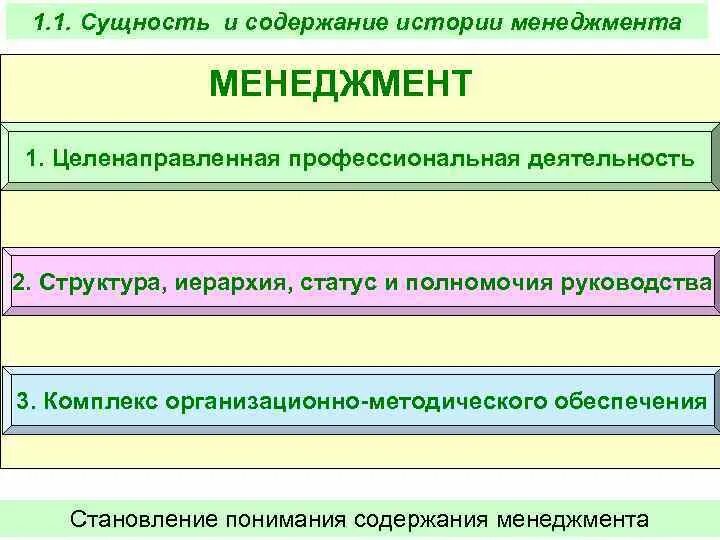 1.1. Сущность и содержание истории менеджмента

МЕНЕДЖМЕНТ

1. Целенаправленная профессиональная деятельность

2. Структура, иерархия, статус и полномочия руководства

3. Комплекс организационно-методического обеспечения

Становление понимания содержания менеджмента